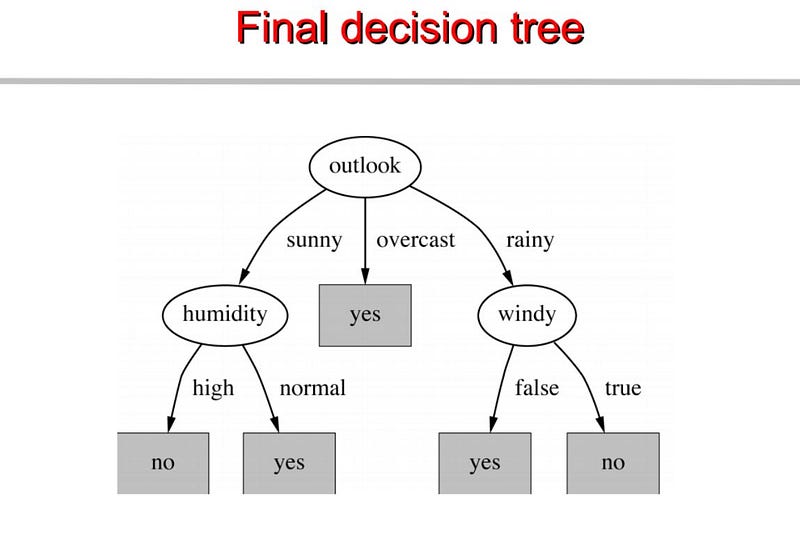 Final decision tree

outlook

sunny

overcast

rainy

humidity

yes

windy

high

normal

false

true

no

yes

yes

no